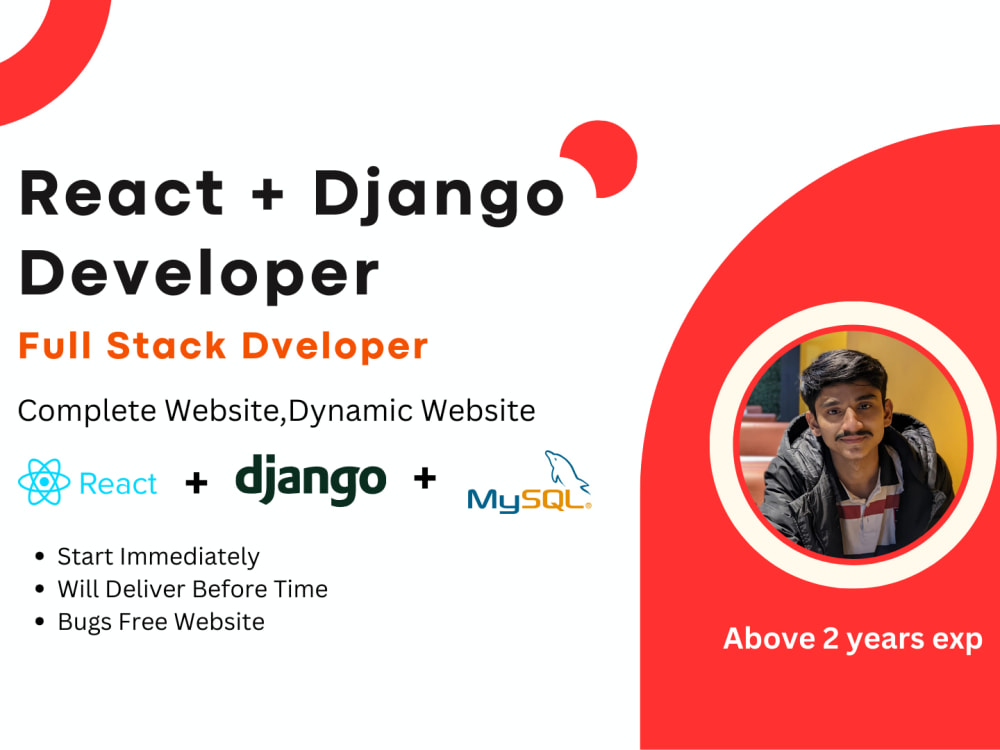 React + Django Developer

Full Stack Dveloper

Complete Website,Dynamic Website

React + django + MySQL

• Start Immediately
• Will Deliver Before Time
• Bugs Free Website

Above 2 years exp